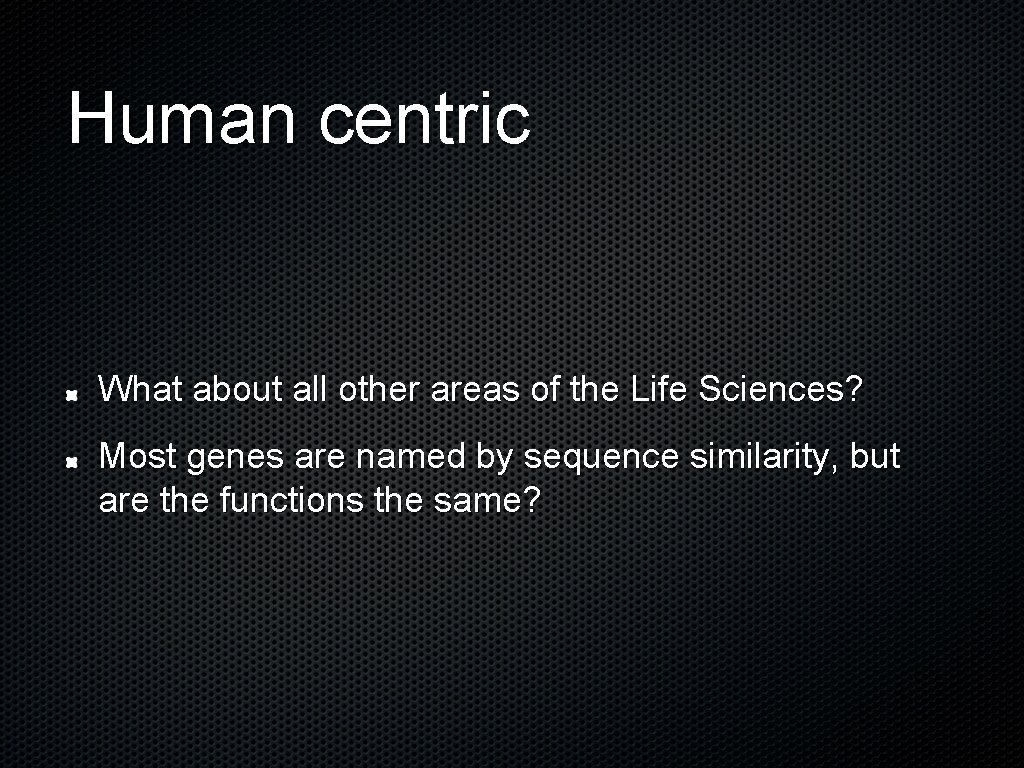 Human centric

What about all other areas of the Life Sciences?

Most genes are named by sequence similarity, but are the functions the same?